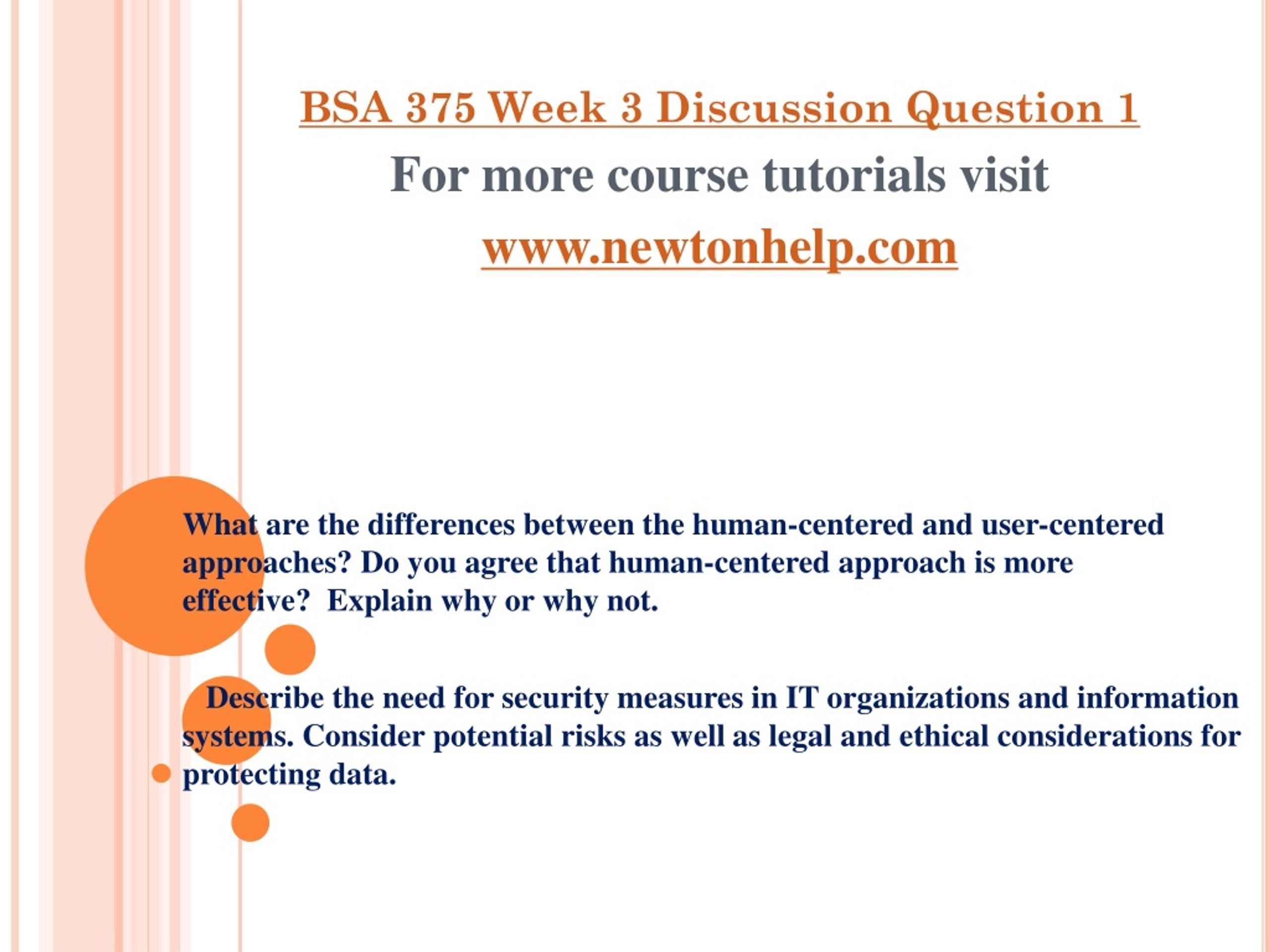 BSA 375 Week 3 Discussion Question 1

For more course tutorials visit

www.newtonhelp.com

What are the differences between the human-centered and user-centered approaches? Do you agree that human-centered approach is more effective? Explain why or why not.

Describe the need for security measures in IT organizations and information systems. Consider potential risks as well as legal and ethical considerations for protecting data.